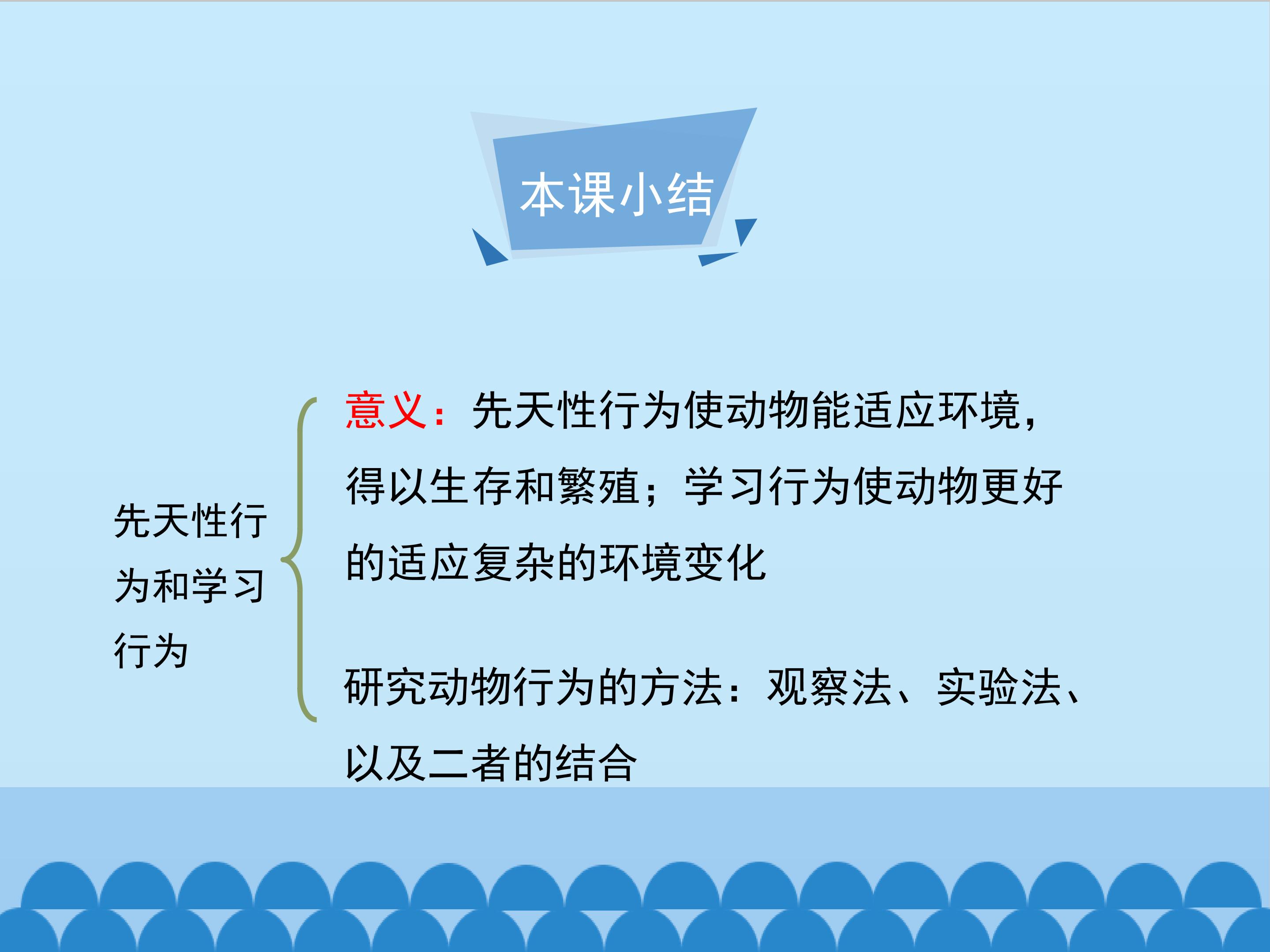 本课小结

先天性行为和学习行为

意义：先天性行为使动物能适应环境，得以生存和繁殖；学习行为使动物更好的适应复杂的环境变化

研究动物行为的方法：观察法、实验法、以及二者的结合